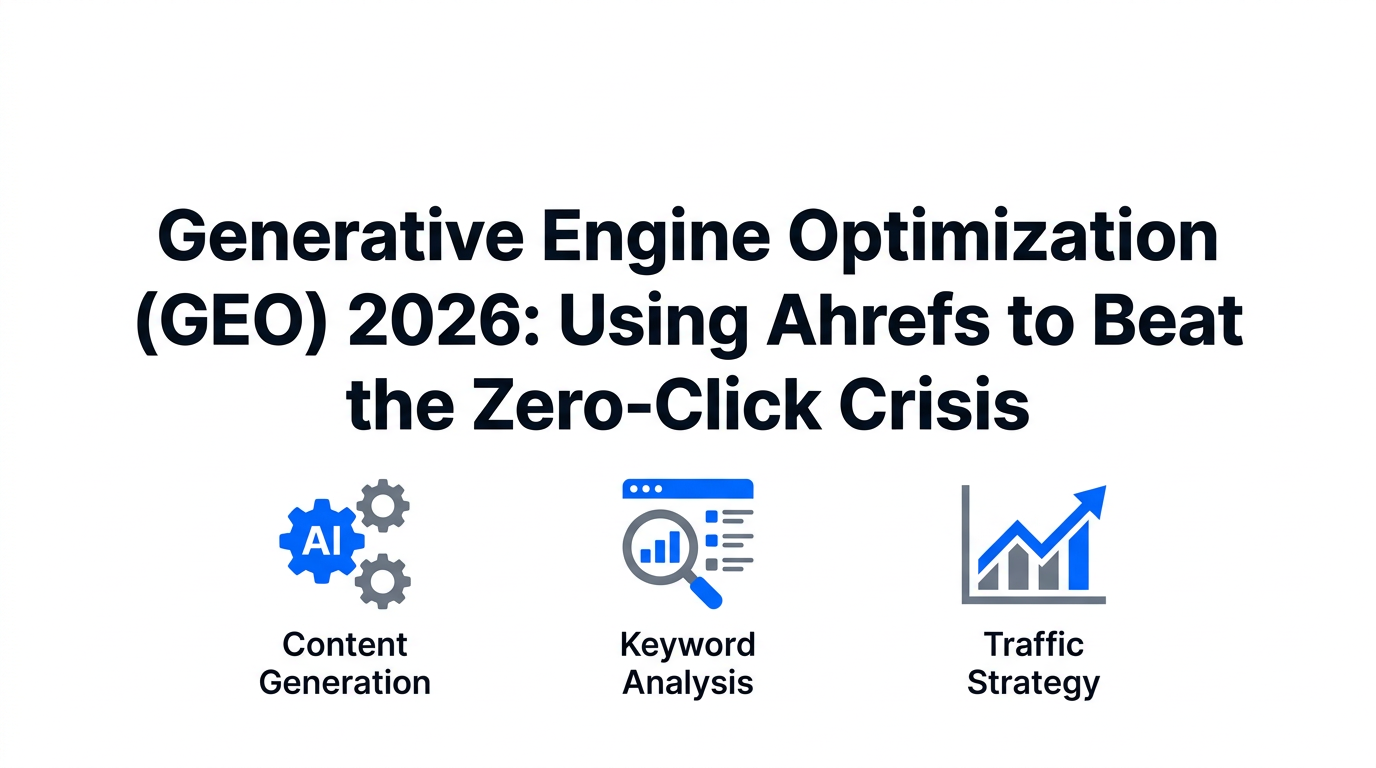 Generative Engine Optimization (GEO) 2026: Using Ahrefs to Beat the Zero-Click Crisis

AI

Content Generation

Keyword Analysis

Traffic Strategy